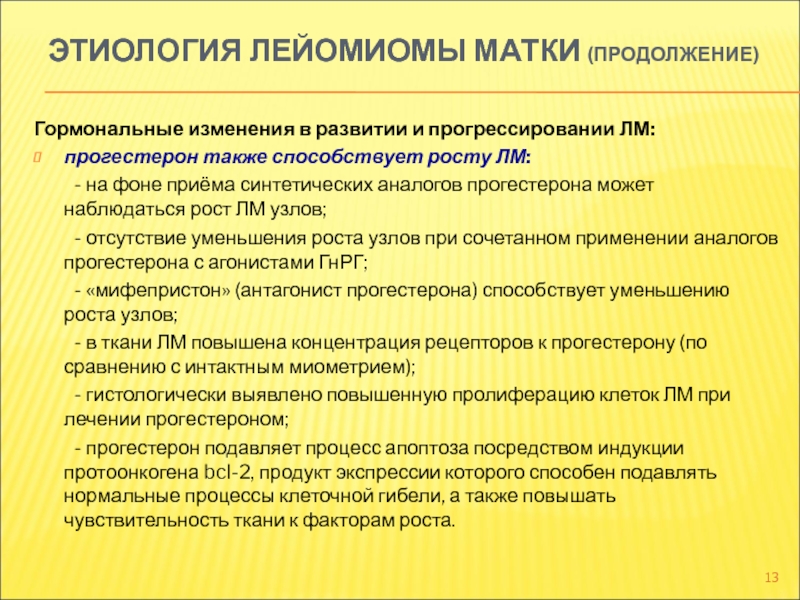 ЭТИОЛОГИЯ ЛЕЙОМИОМЫ МАТКИ (ПРОДОЛЖЕНИЕ)

Гормональные изменения в развитии и прогрессировании ЛМ:

прогестерон также способствует росту ЛМ:

- на фоне приёма синтетических аналогов прогестерона может наблюдаться рост ЛМ узлов;

- отсутствие уменьшения роста узлов при сочетанном применении аналогов прогестерона с агонистами ГнРГ;

- «мифепристон» (антагонист прогестерона) способствует уменьшению роста узлов;

- в ткани ЛМ повышена концентрация рецепторов к прогестерону (по сравнению с интактным миометрием);

- гистологически выявлено повышенную пролиферацию клеток ЛМ при лечении прогестероном;

- прогестерон подавляет процесс апоптоза посредством индукции протоонкогена bcl-2, продукт экспрессии которого способен подавлять нормальные процессы клеточной гибели, а также повышать чувствительность ткани к факторам роста.

13